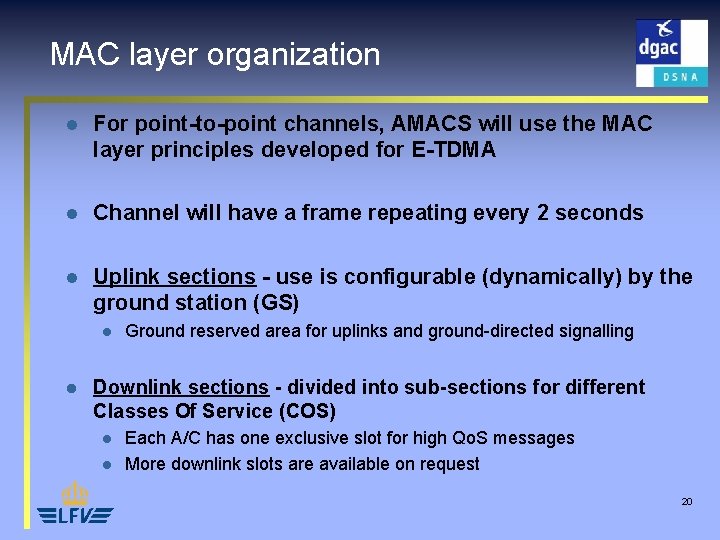 MAC layer organization

dgac
DSNA

- For point-to-point channels, AMACS will use the MAC layer principles developed for E-TDMA

- Channel will have a frame repeating every 2 seconds

- Uplink sections - use is configurable (dynamically) by the ground station (GS)
  - Ground reserved area for uplinks and ground-directed signalling

- Downlink sections - divided into sub-sections for different Classes Of Service (COS)
  - Each A/C has one exclusive slot for high QoS messages
  - More downlink slots are available on request

LFV

20